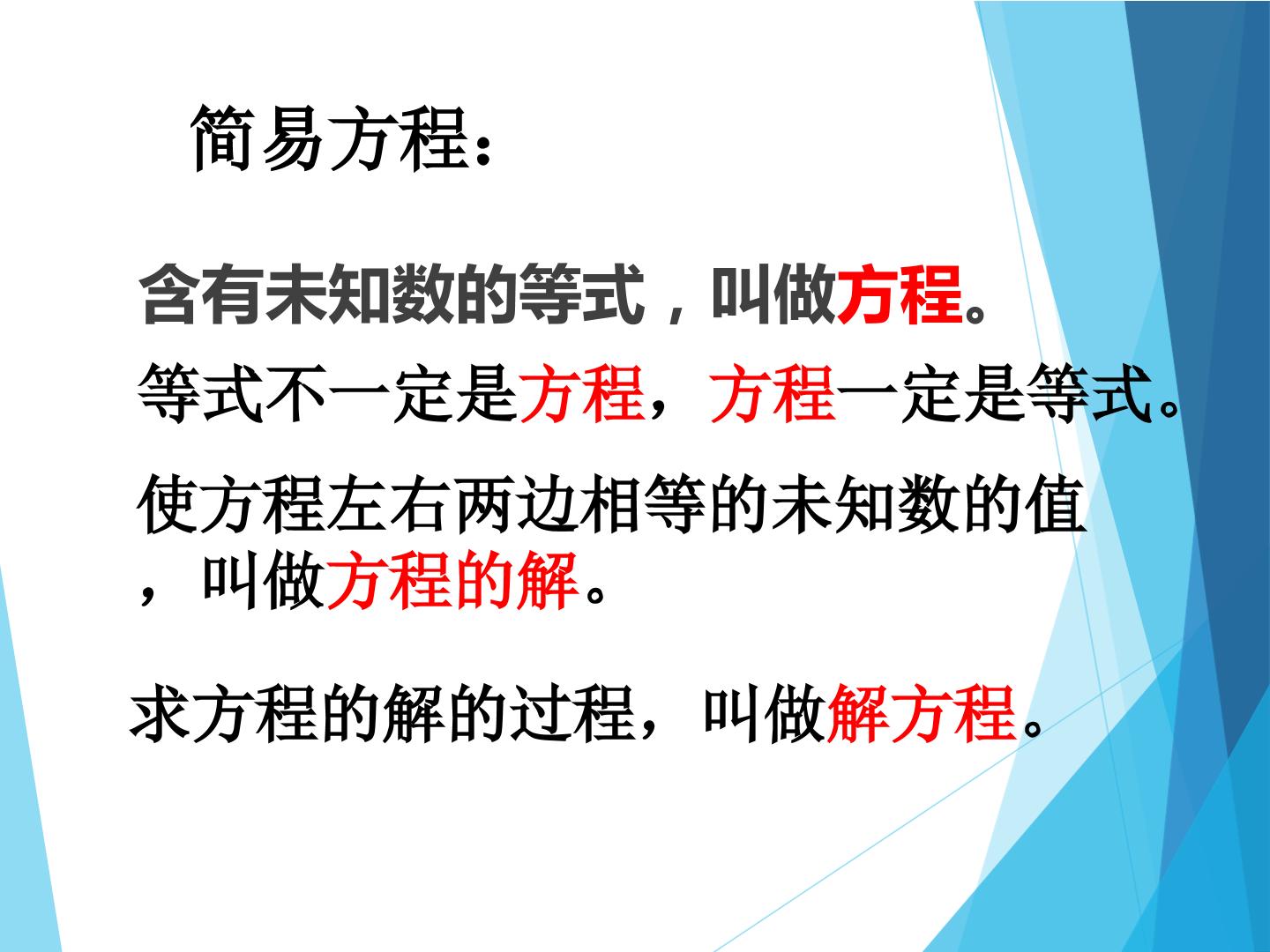 简易方程：

含有未知数的等式，叫做方程。

等式不一定是方程，方程一定是等式。

使方程左右两边相等的未知数的值，叫做方程的解。

求方程的解的过程，叫做解方程。